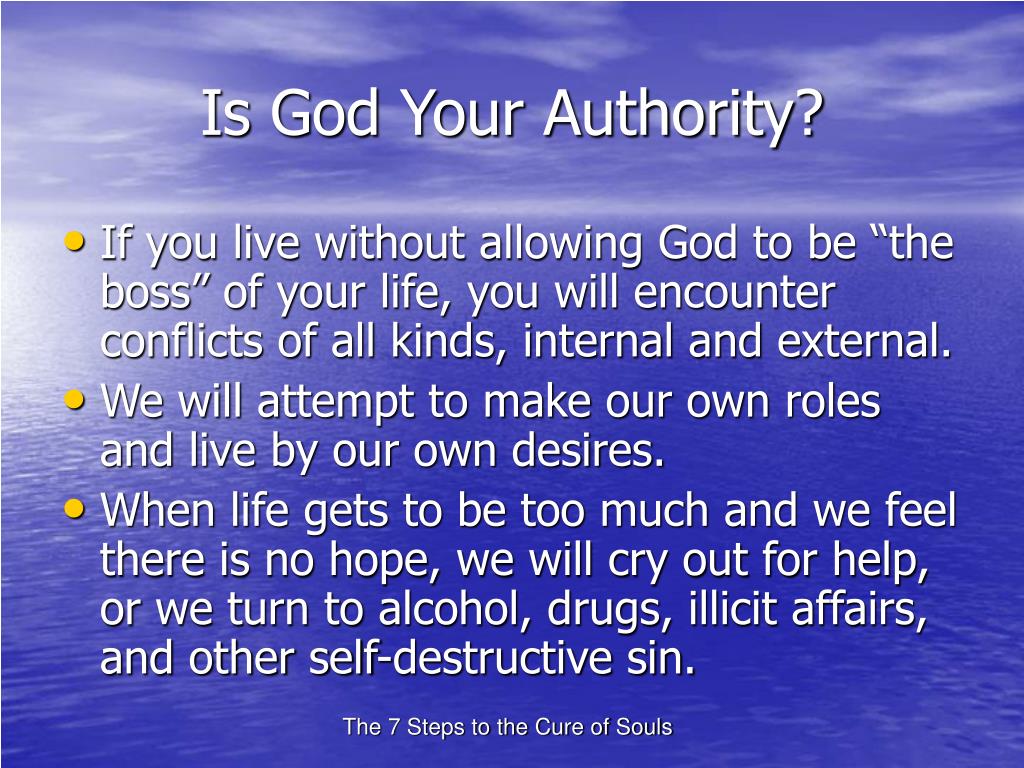 Is God Your Authority?

• If you live without allowing God to be “the boss” of your life, you will encounter conflicts of all kinds, internal and external.
• We will attempt to make our own roles and live by our own desires.
• When life gets to be too much and we feel there is no hope, we will cry out for help, or we turn to alcohol, drugs, illicit affairs, and other self-destructive sin.

The 7 Steps to the Cure of Souls